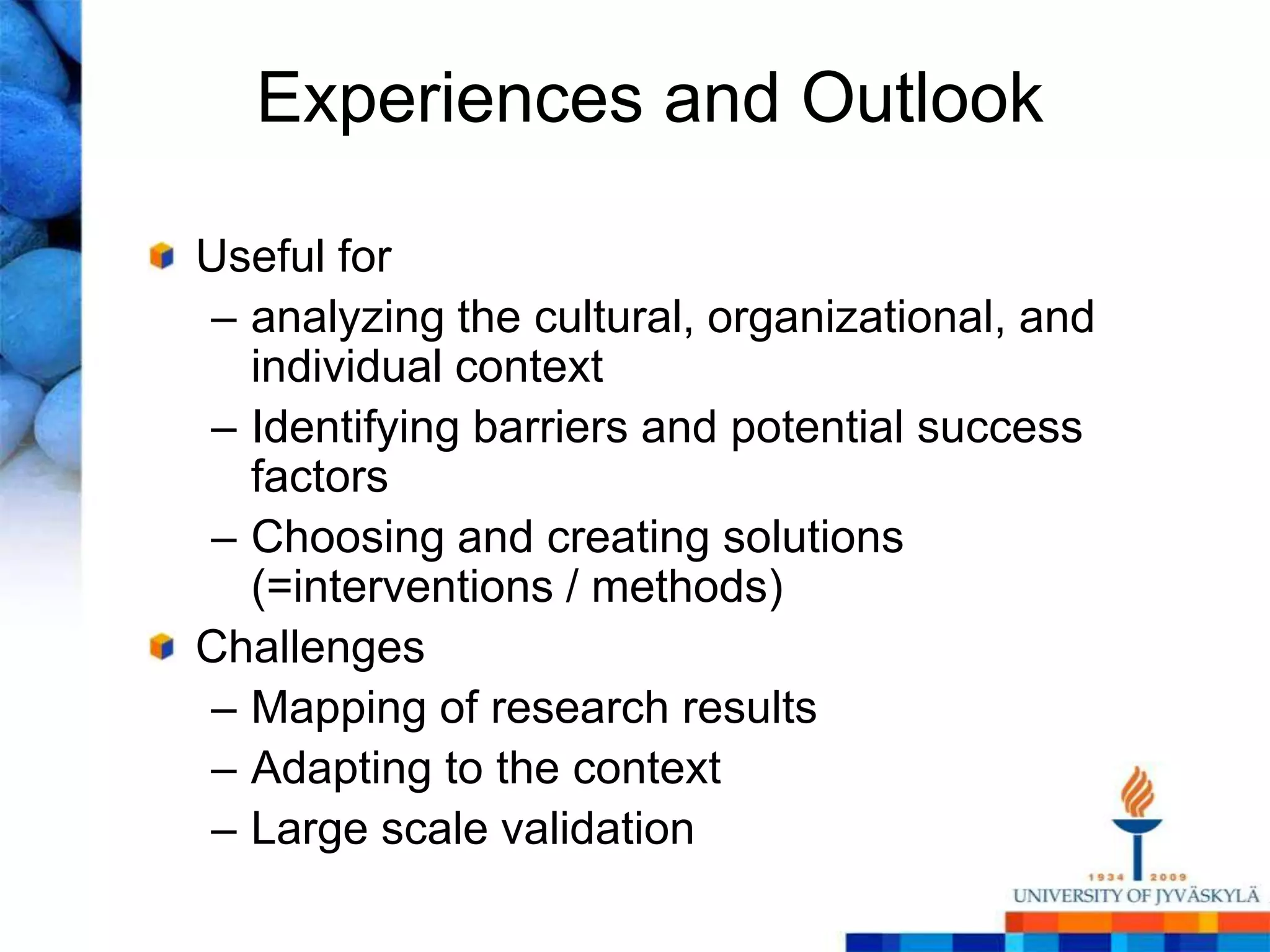 Experiences and Outlook

Useful for
– analyzing the cultural, organizational, and individual context
– Identifying barriers and potential success factors
– Choosing and creating solutions (=interventions / methods)

Challenges
– Mapping of research results
– Adapting to the context
– Large scale validation

1934 2009
UNIVERSITY OF JYVÄSKYLÄ